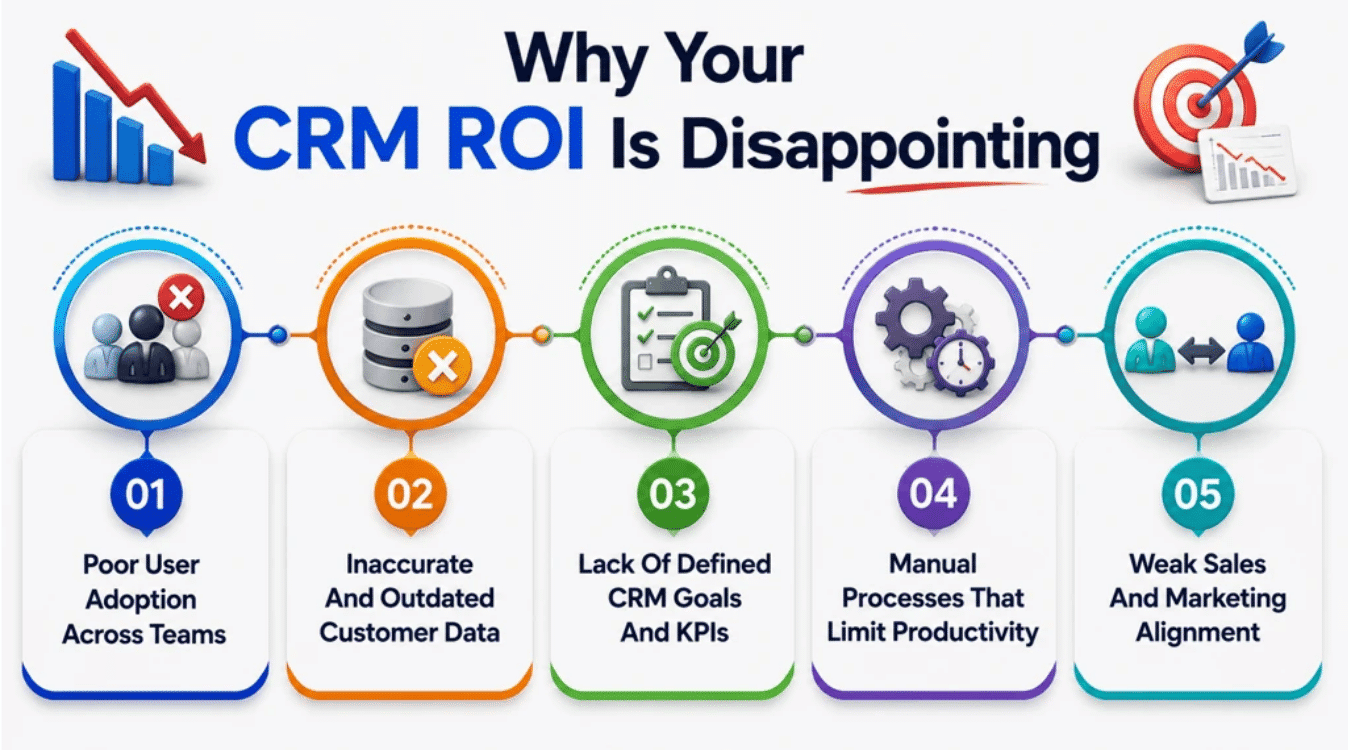 Why Your CRM ROI Is Disappointing

01
Poor User Adoption Across Teams

02
Inaccurate And Outdated Customer Data

03
Lack Of Defined CRM Goals And KPIs

04
Manual Processes That Limit Productivity

05
Weak Sales And Marketing Alignment